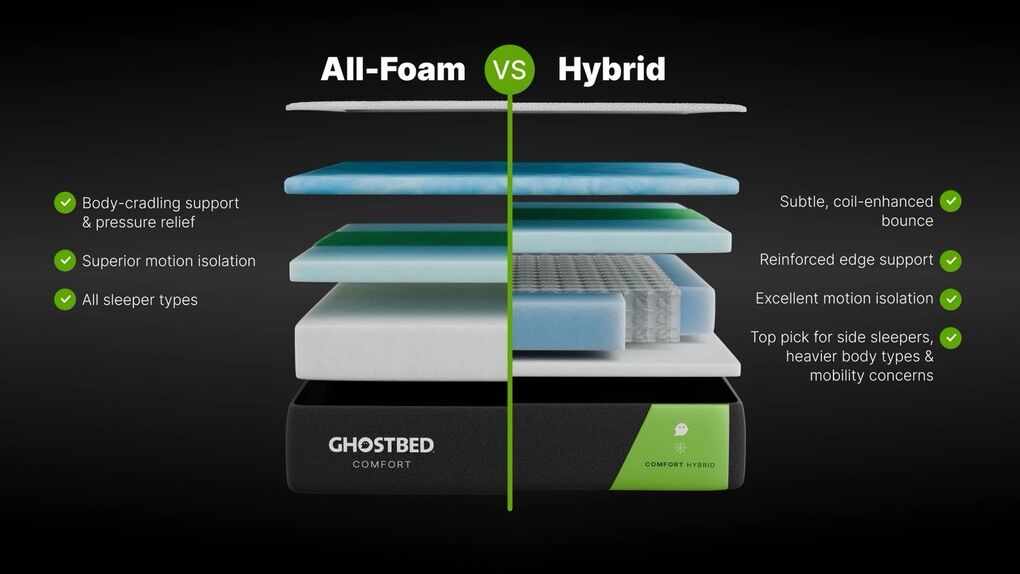 All-Foam VS Hybrid

Body-cradling support & pressure relief

Superior motion isolation

All sleeper types

Subtle, coil-enhanced bounce

Reinforced edge support

Excellent motion isolation

Top pick for side sleepers, heavier body types & mobility concerns

GHOSTBED
COMFORT

COMFORT HYBRID